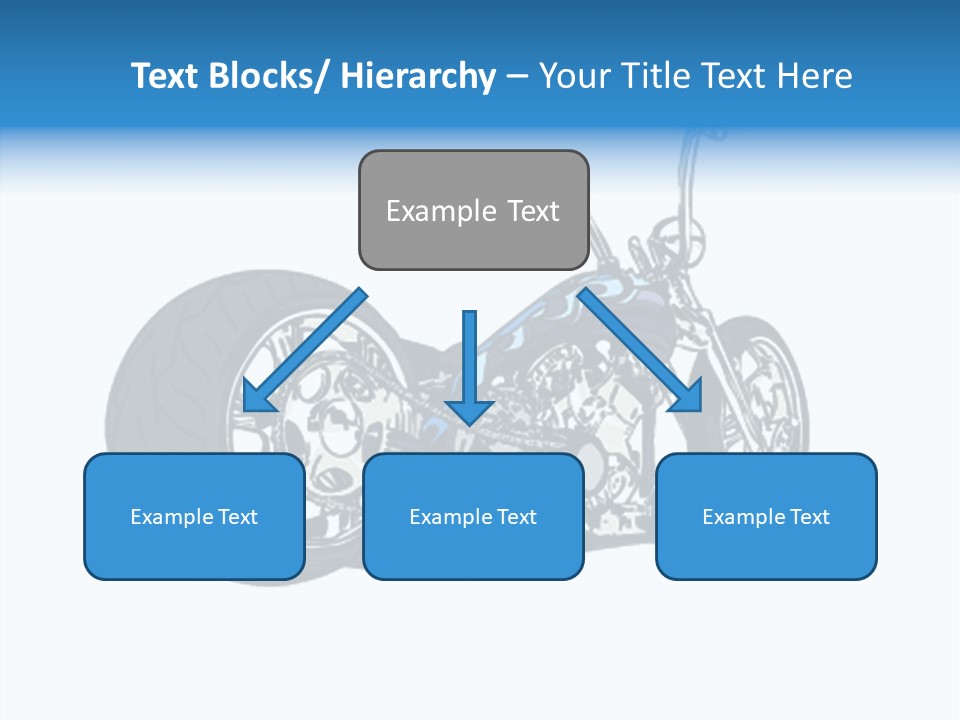 Text Blocks/ Hierarchy – Your Title Text Here

Example Text

Example Text

Example Text

Example Text